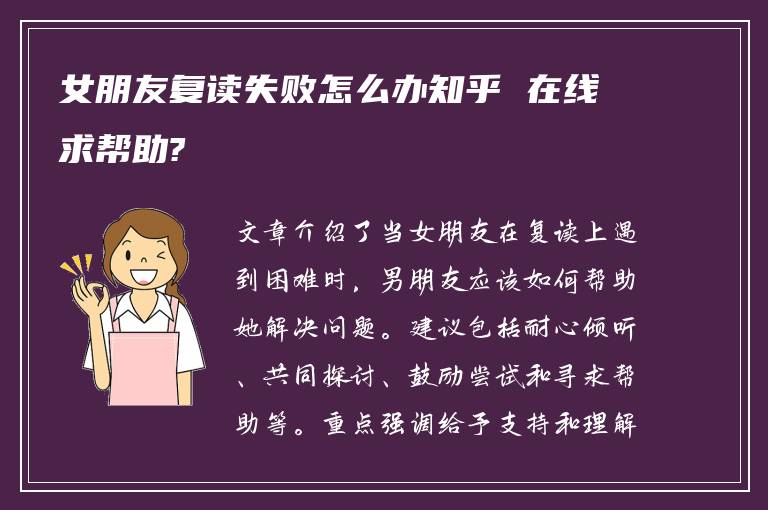 女朋友复读失败怎么办知乎 在线求帮助?

文章介绍了当女朋友在复读上遇到困难时，男朋友应该如何帮助她解决问题。建议包括耐心倾听、共同探讨、鼓励尝试和寻求帮助等。重点强调给予支持和理解